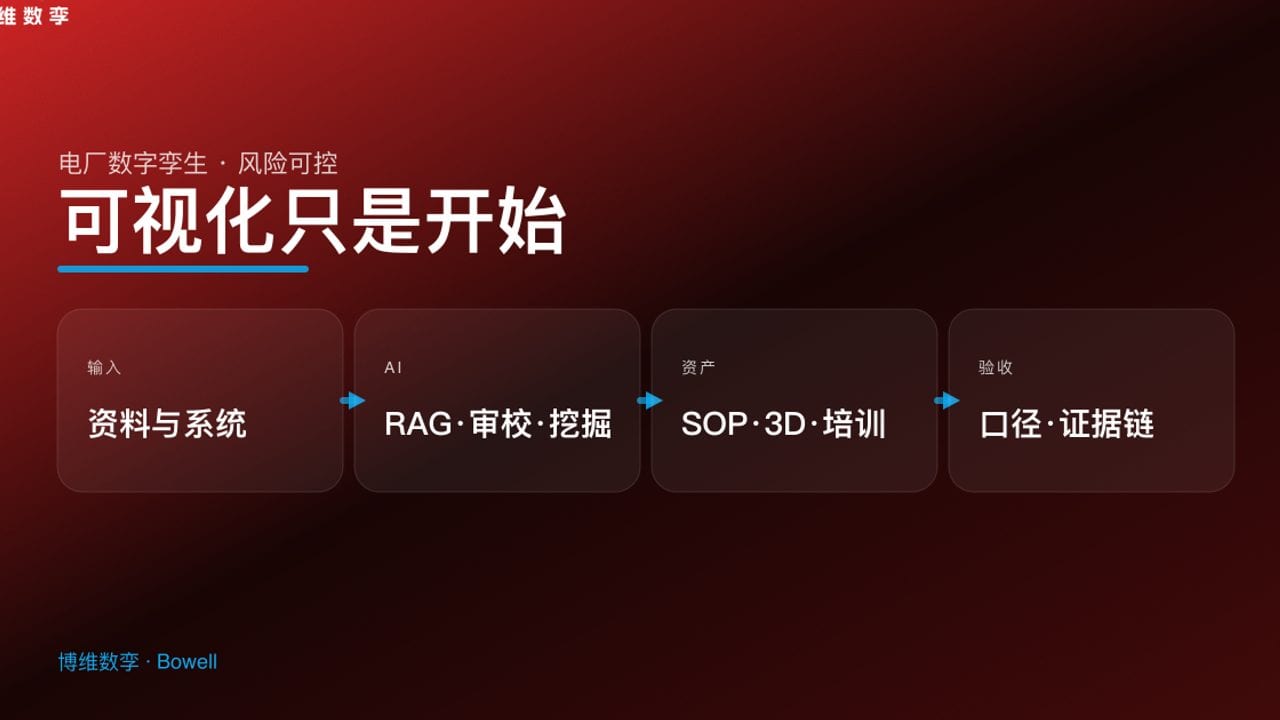 维数孪

电厂数字孪生 · 风险可控

可视化只是开始

输入
资料与系统

AI
RAG·审校·挖掘

资产
SOP·3D·培训

验收
口径·证据链

博维数孪 · Bowell